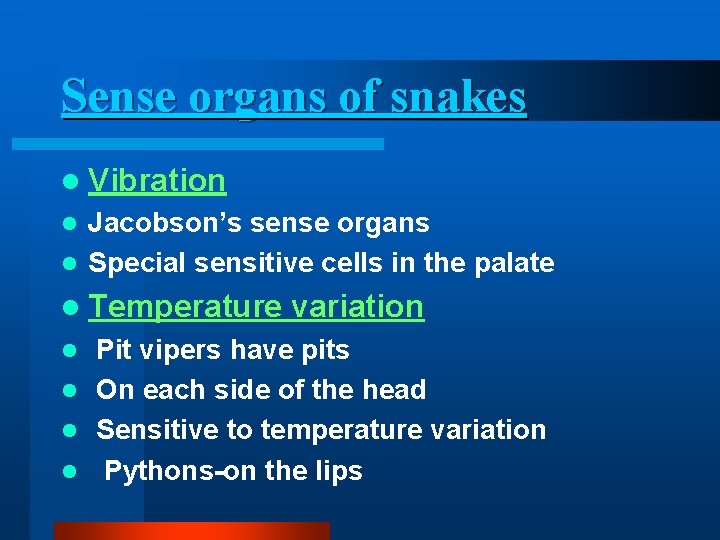 Sense organs of snakes

• Vibration
• Jacobson's sense organs
• Special sensitive cells in the palate
• Temperature variation
• Pit vipers have pits
• On each side of the head
• Sensitive to temperature variation
• Pythons-on the lips